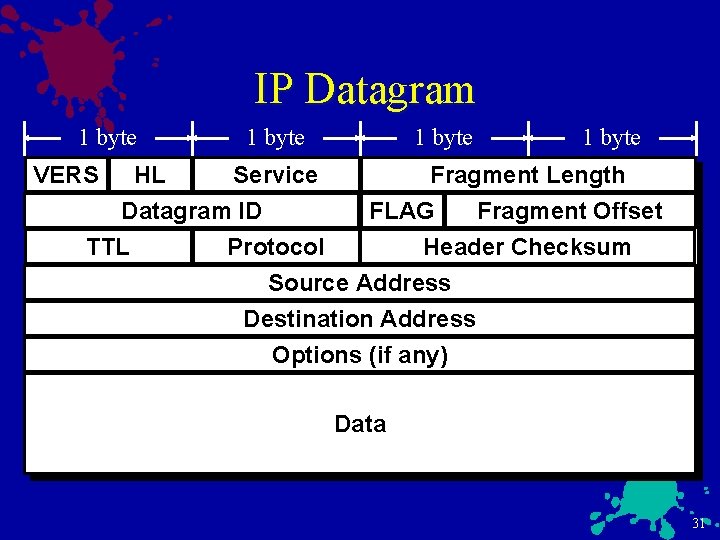 IP Datagram

1 byte 1 byte 1 byte 1 byte

VERS HL Service Fragment Length

Datagram ID FLAG Fragment Offset

TTL Protocol Header Checksum

Source Address

Destination Address

Options (if any)

Data

31